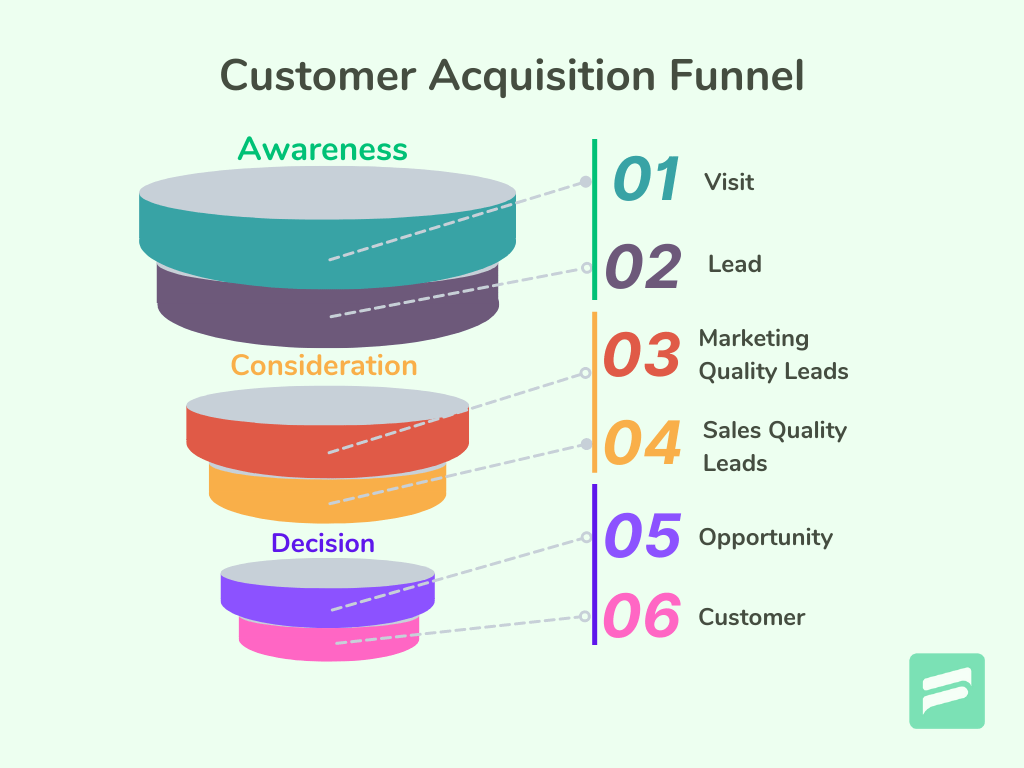 Customer Acquisition Funnel

Awareness

01 Visit

02 Lead

Consideration

03 Marketing Quality Leads

04 Sales Quality Leads

Decision

05 Opportunity

06 Customer